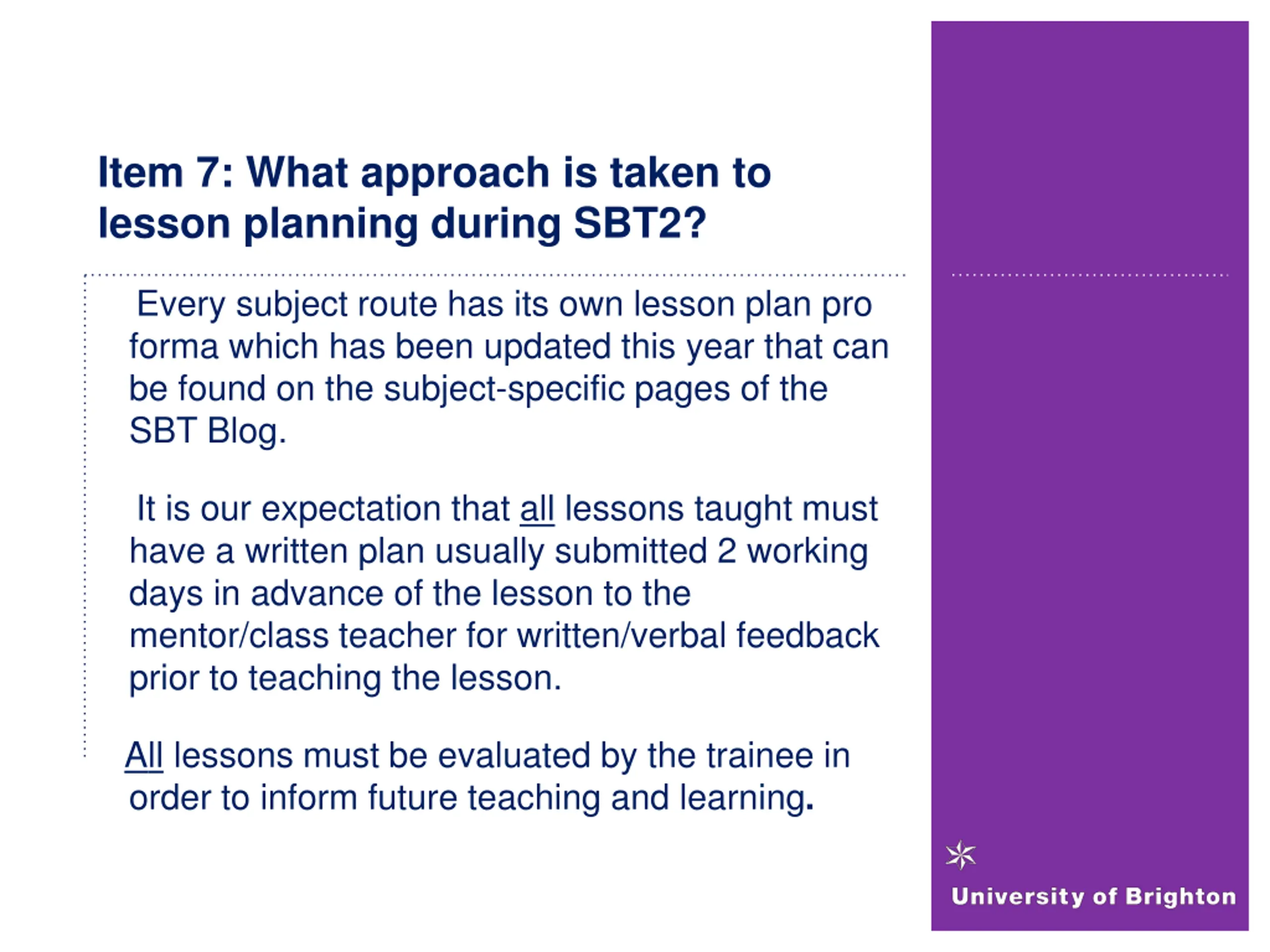 Item 7: What approach is taken to lesson planning during SBT2?

Every subject route has its own lesson plan pro forma which has been updated this year that can be found on the subject-specific pages of the SBT Blog.

It is our expectation that all lessons taught must have a written plan usually submitted 2 working days in advance of the lesson to the mentor/class teacher for written/verbal feedback prior to teaching the lesson.

All lessons must be evaluated by the trainee in order to inform future teaching and learning.

University of Brighton